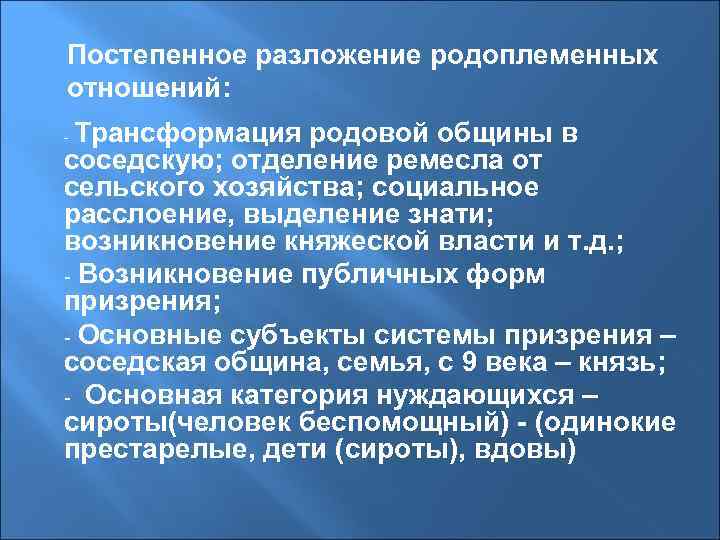 Постепенное разложение родоплеменных отношений:

- Трансформация родовой общины в соседскую; отделение ремесла от сельского хозяйства; социальное расслоение, выделение знати; возникновение княжеской власти и т.д.;

- Возникновение публичных форм призрения;

- Основные субъекты системы призрения – соседская община, семья, с 9 века – князь;

- Основная категория нуждающихся – сироты(человек беспомощный) - (одинокие престарелые, дети (сироты), вдовы)